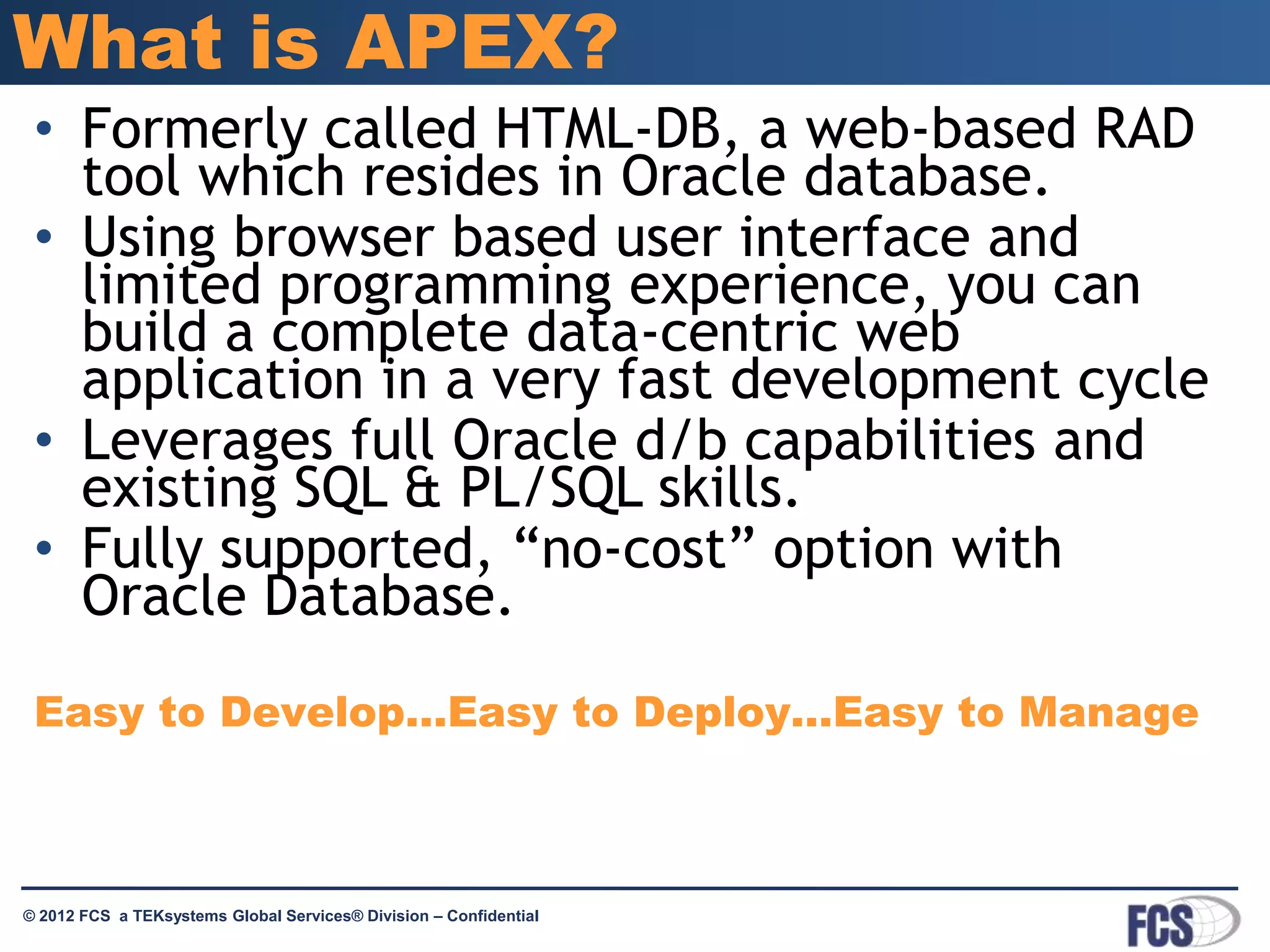 What is APEX?

• Formerly called HTML-DB, a web-based RAD tool which resides in Oracle database.
• Using browser based user interface and limited programming experience, you can build a complete data-centric web application in a very fast development cycle
• Leverages full Oracle d/b capabilities and existing SQL & PL/SQL skills.
• Fully supported, “no-cost” option with Oracle Database.

Easy to Develop…Easy to Deploy…Easy to Manage

© 2012 FCS a TEKsystems Global Services® Division – Confidential

FCS